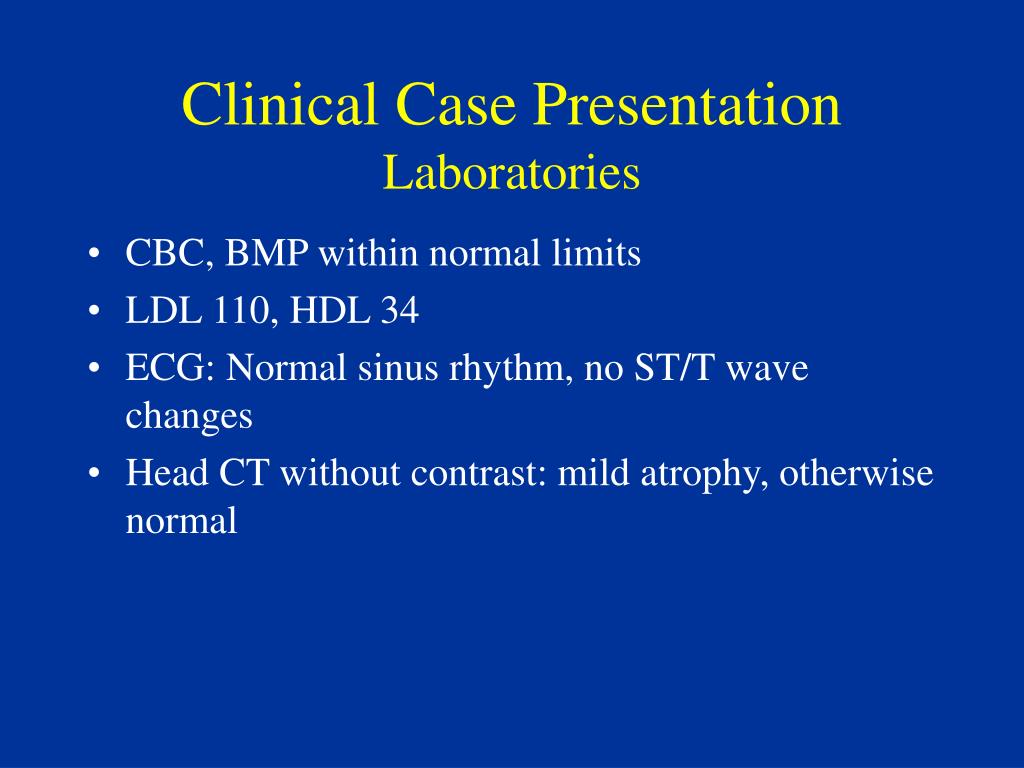 Clinical Case Presentation
Laboratories

• CBC, BMP within normal limits
• LDL 110, HDL 34
• ECG: Normal sinus rhythm, no ST/T wave changes
• Head CT without contrast: mild atrophy, otherwise normal